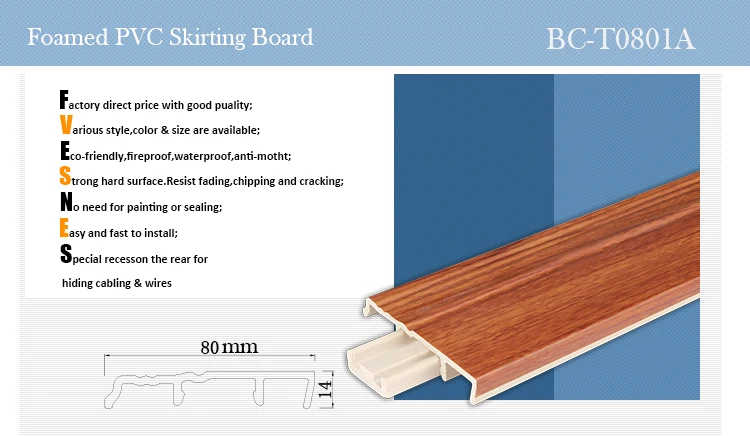 Foamed PVC Skirting Board

BC-T0801A

Factory direct price with good puality;

Various style,color & size are available;

Eco-friendly,fireproof,waterproof,anti-motht;

Strong hard surface.Resist fading,chipping and cracking;

No need for painting or sealing;

Easy and fast to install;

Special recesson the rear for hiding cabling & wires

80 mm

14